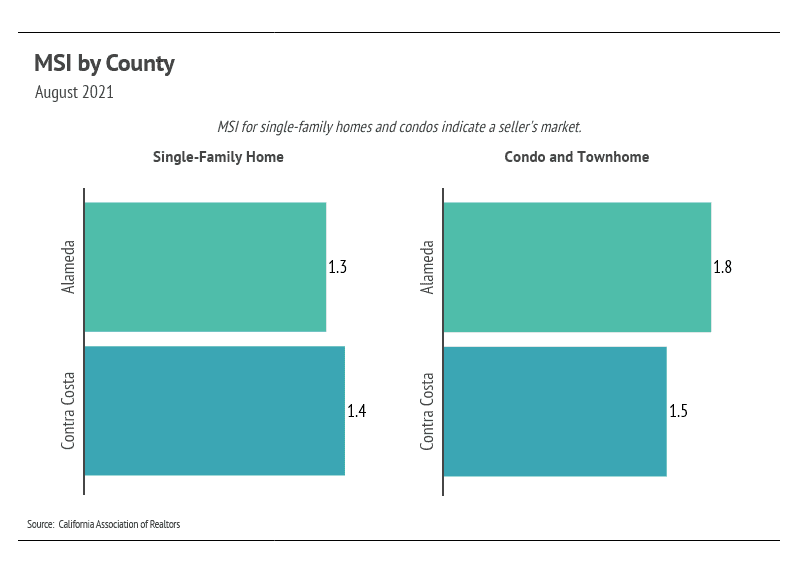 MSI by County
August 2021

MSI for single-family homes and condos indicate a seller's market.

Single-Family Home

Alameda 1.3

Contra Costa 1.4

Condo and Townhome

Alameda 1.8

Contra Costa 1.5

Source: California Association of Realtors